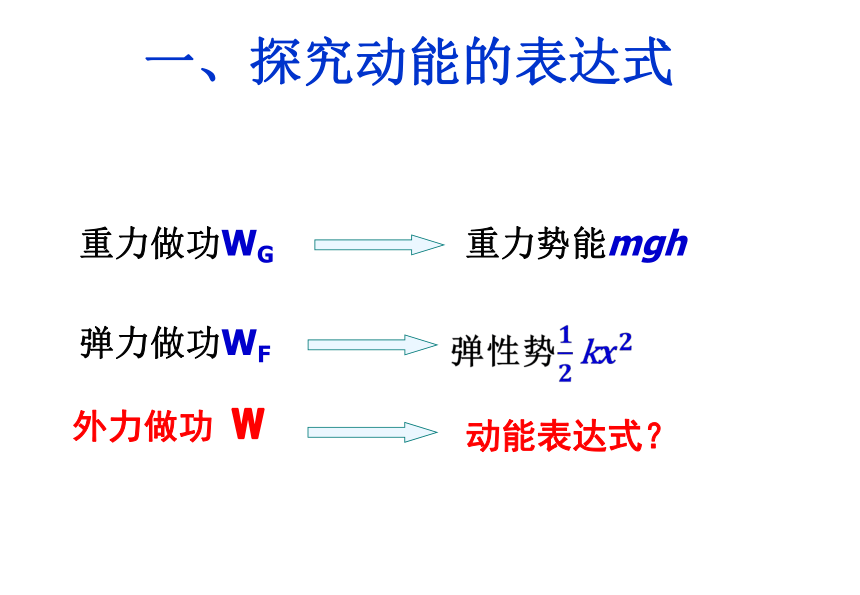 一、探究动能的表达式

重力做功$W_G$ 重力势能$mgh$

弹力做功$W_F$ 弹性势$\frac{1}{2}kx^2$

外力做功 W 动能表达式？